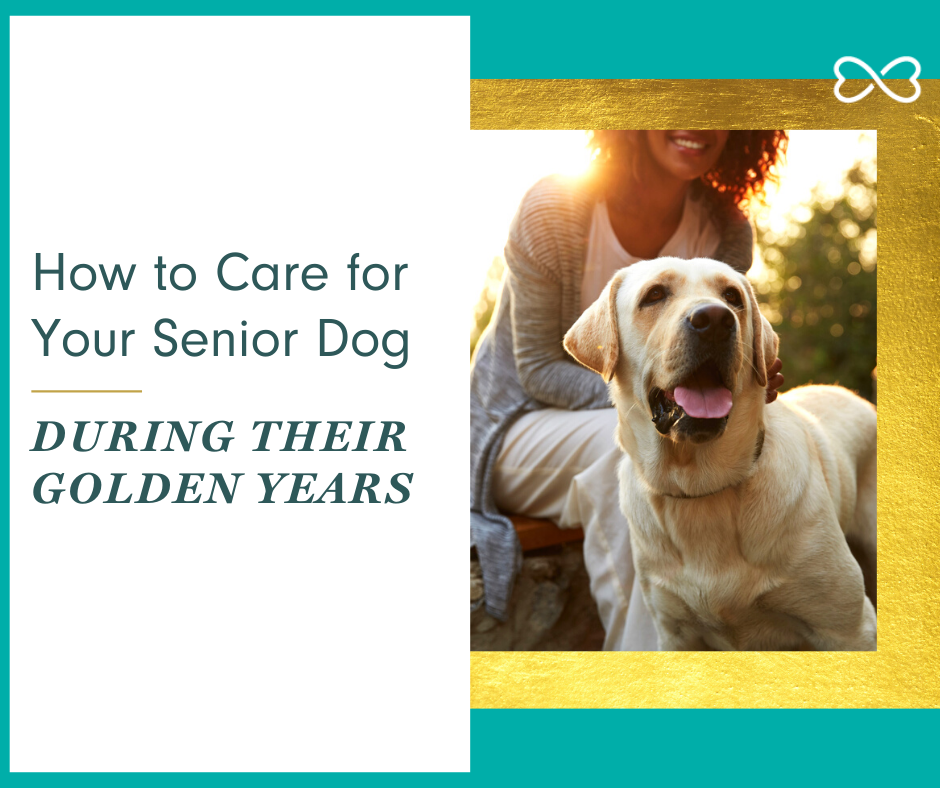 How to Care for Your Senior Dog

DURING THEIR GOLDEN YEARS